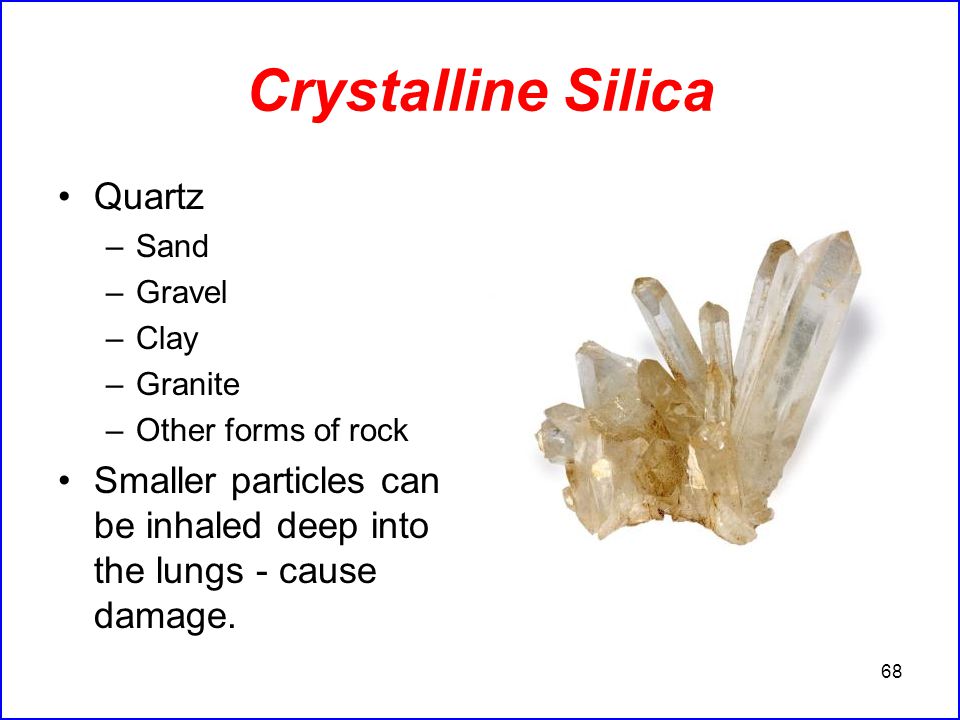 Crystalline Silica

• Quartz
– Sand
– Gravel
– Clay
– Granite
– Other forms of rock
• Smaller particles can be inhaled deep into the lungs - cause damage.

68